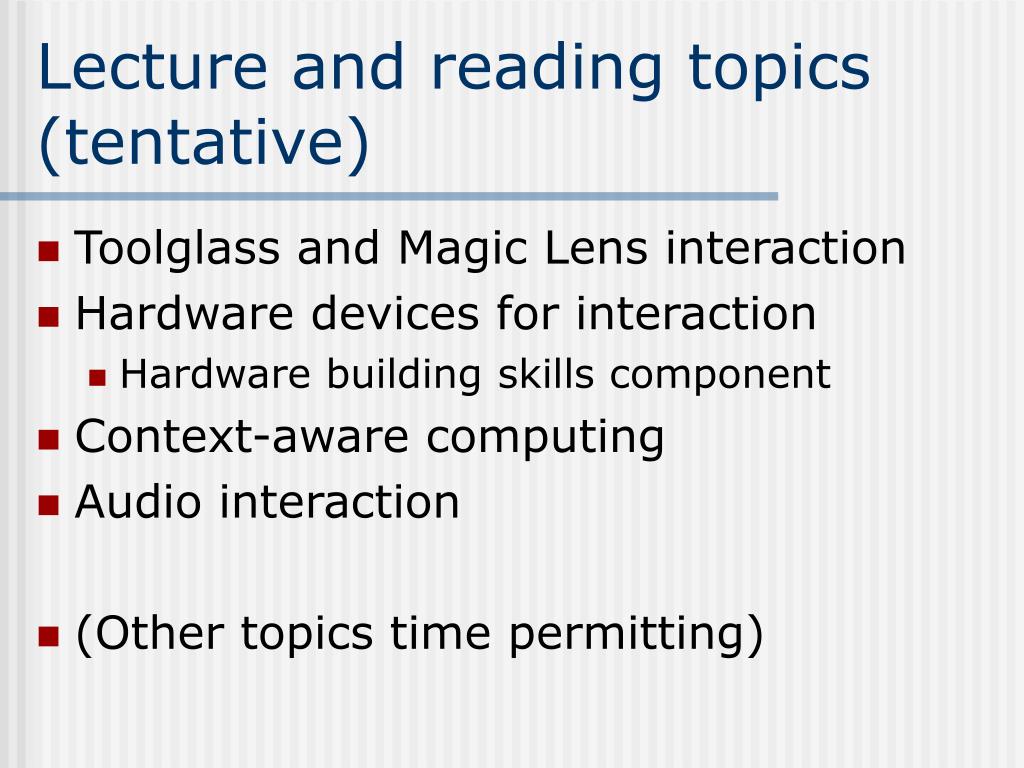 Lecture and reading topics (tentative)

- Toolglass and Magic Lens interaction
- Hardware devices for interaction
  - Hardware building skills component
- Context-aware computing
- Audio interaction

- (Other topics time permitting)